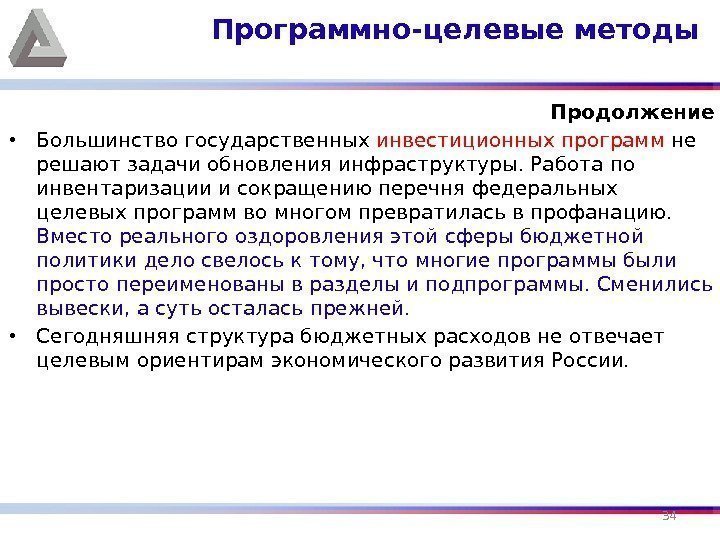 Программно-целевые методы

Продолжение

• Большинство государственных инвестиционных программ не решают задачи обновления инфраструктуры. Работа по инвентаризации и сокращению перечня федеральных целевых программ во многом превратилась в профанацию. Вместо реального оздоровления этой сферы бюджетной политики дело свелось к тому, что многие программы были просто переименованы в разделы и подпрограммы. Сменились вывески, а суть осталась прежней.

• Сегодняшняя структура бюджетных расходов не отвечает целевым ориентирам экономического развития России.

34